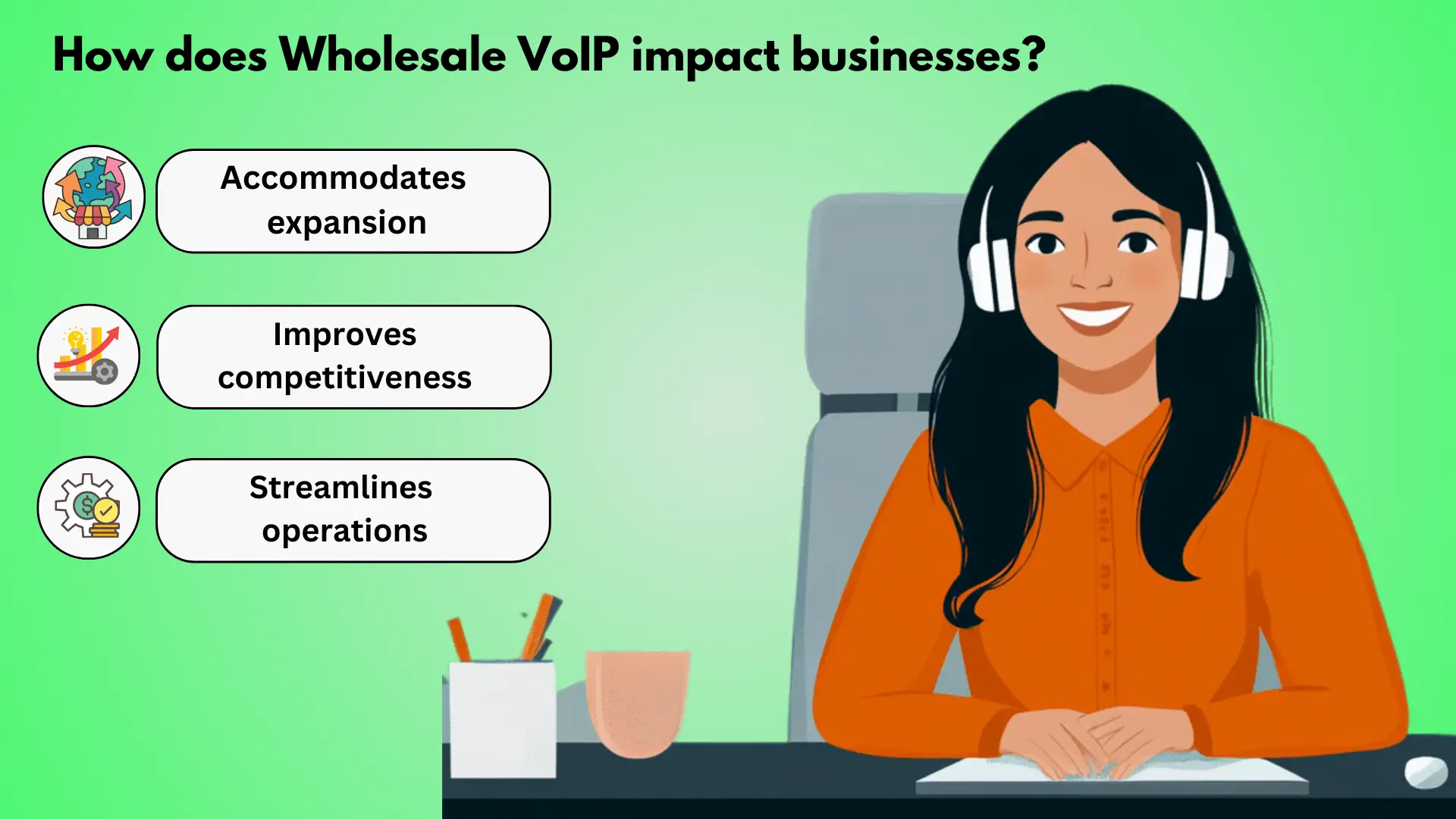 How does Wholesale VoIP impact businesses?

Accommodates expansion

Improves competitiveness

Streamlines operations